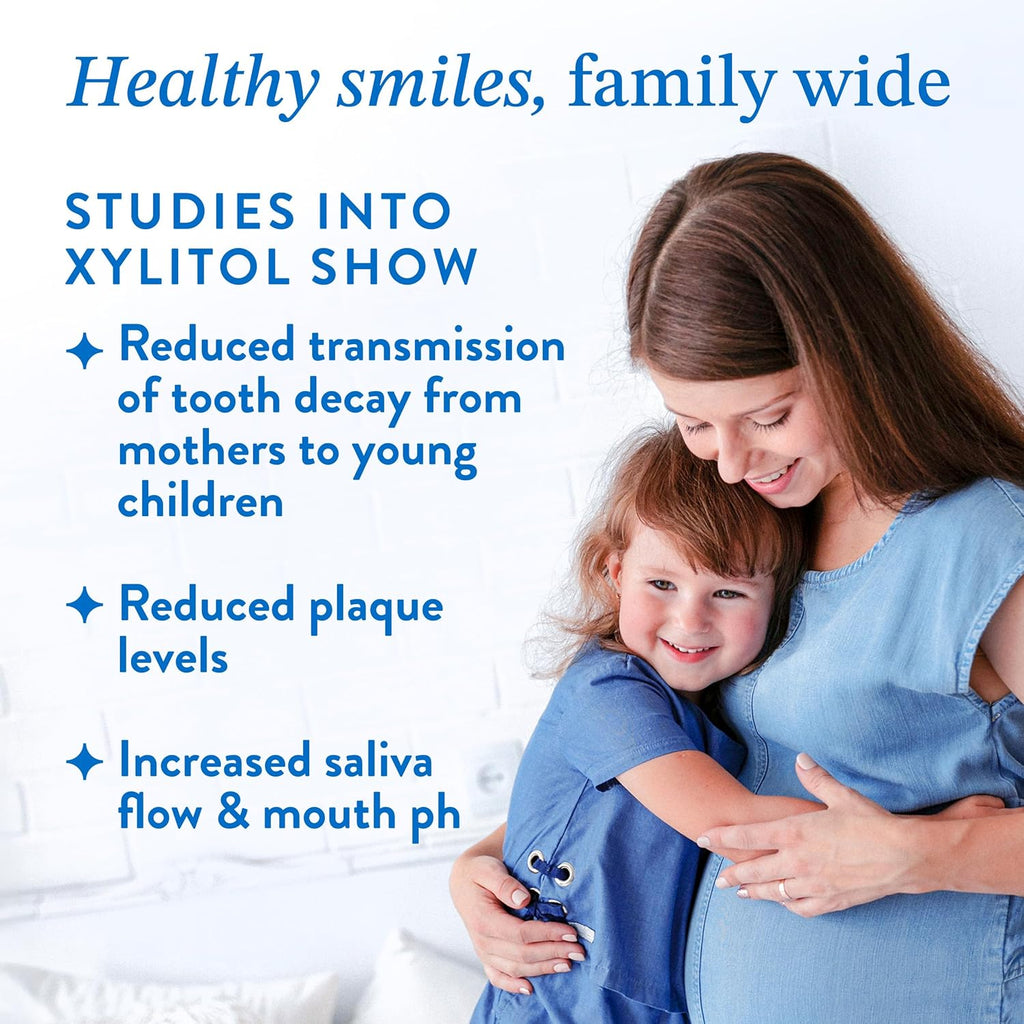 Healthy smiles, family wide

STUDIES INTO XYLITOL SHOW

✦ Reduced transmission of tooth decay from mothers to young children

✦ Reduced plaque levels

✦ Increased saliva flow & mouth ph